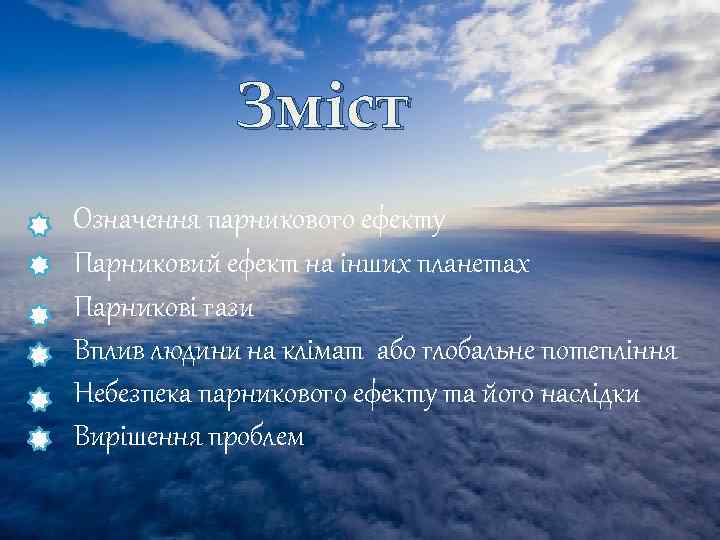 Зміст

Означення парникового ефекту
Парниковий ефект на інших планетах
Парникові гази
Вплив людини на клімат або глобальне потепління
Небезпека парникового ефекту та його наслідки
Вирішення проблем